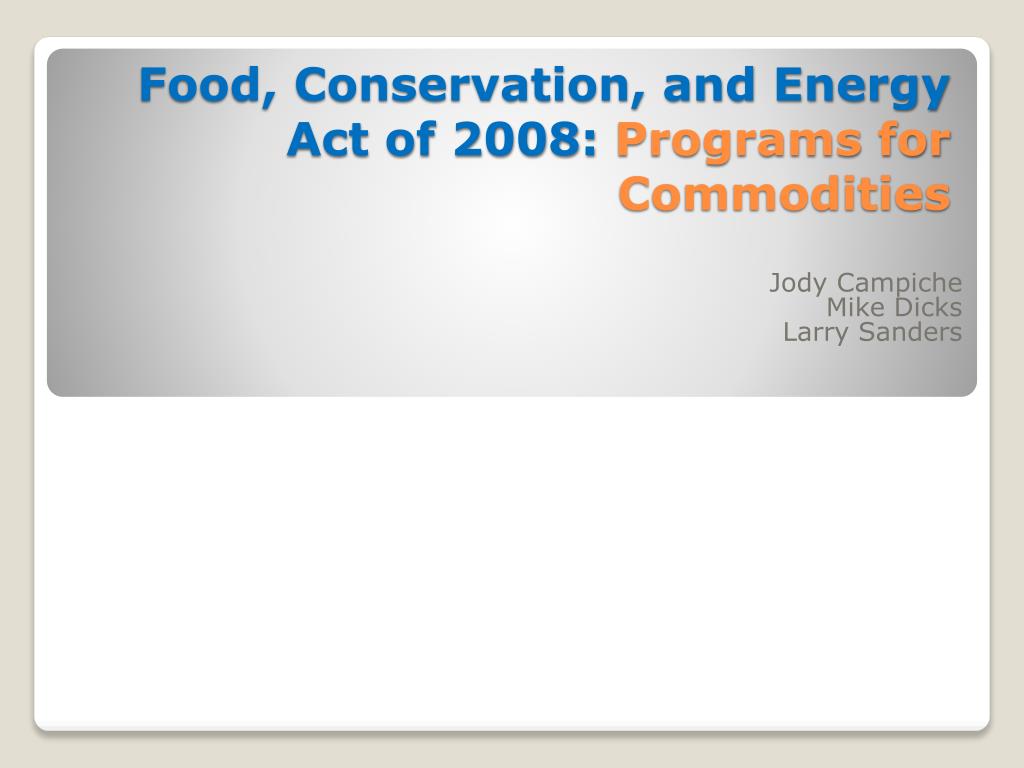 Food, Conservation, and Energy Act of 2008: Programs for Commodities

Jody Campiche
Mike Dicks
Larry Sanders